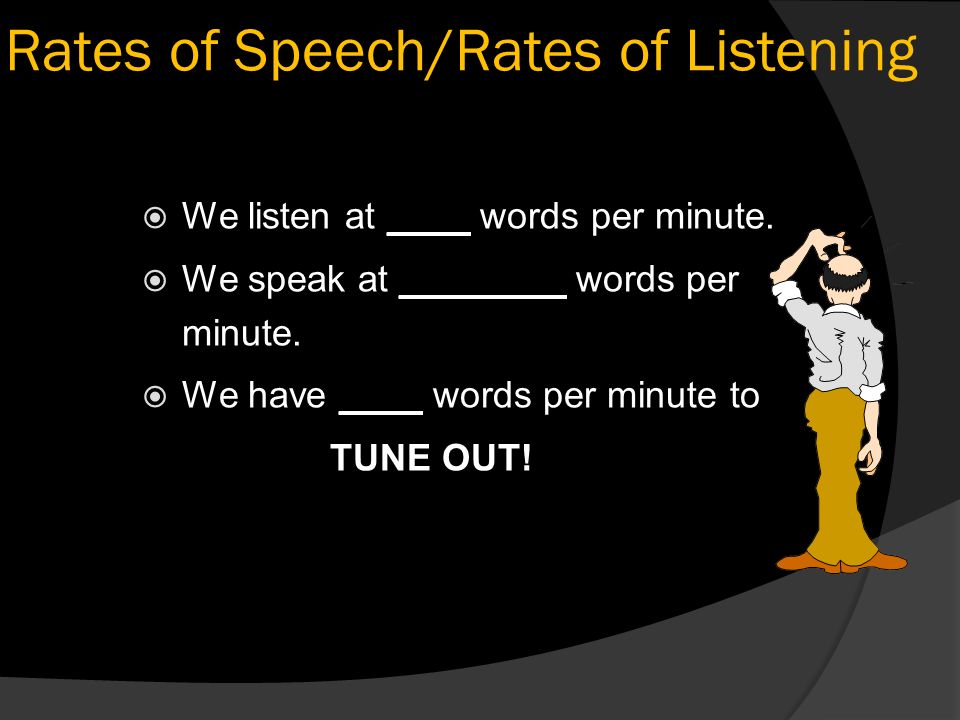 Rates of Speech/Rates of Listening

We listen at ____ words per minute.

We speak at ________ words per minute.

We have ____ words per minute to

TUNE OUT!